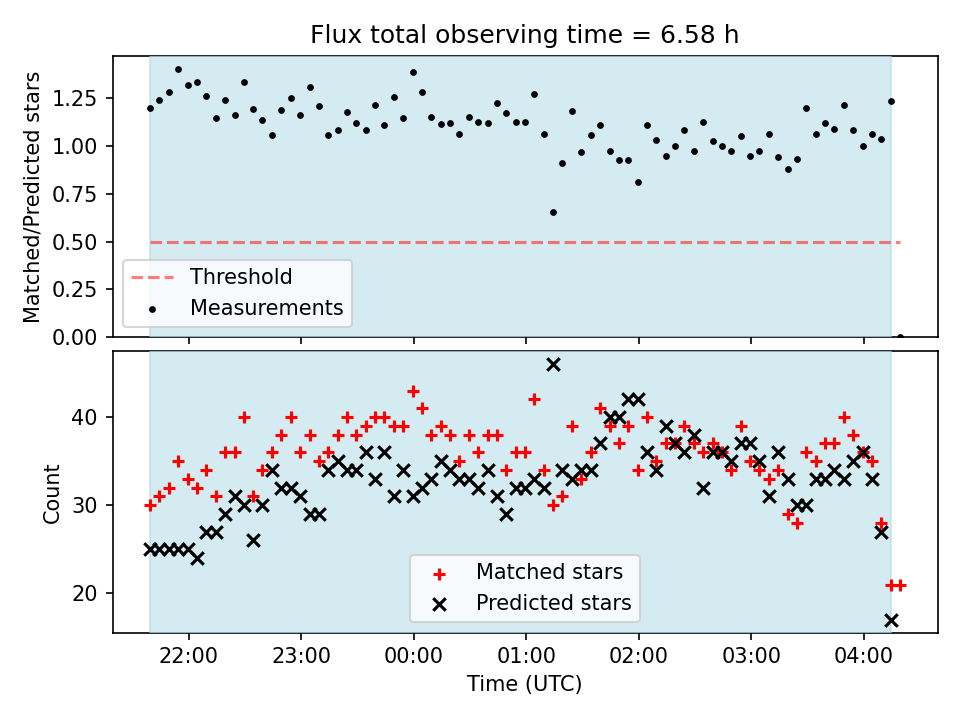 Flux total observing time = 6.58 h

Matched/Predicted stars

1.25
1.00
0.75
0.50
0.25
0.00

Threshold
Measurements

Count

40
30
20

Matched stars
Predicted stars

22:00
23:00
00:00
01:00
02:00
03:00
04:00

Time (UTC)